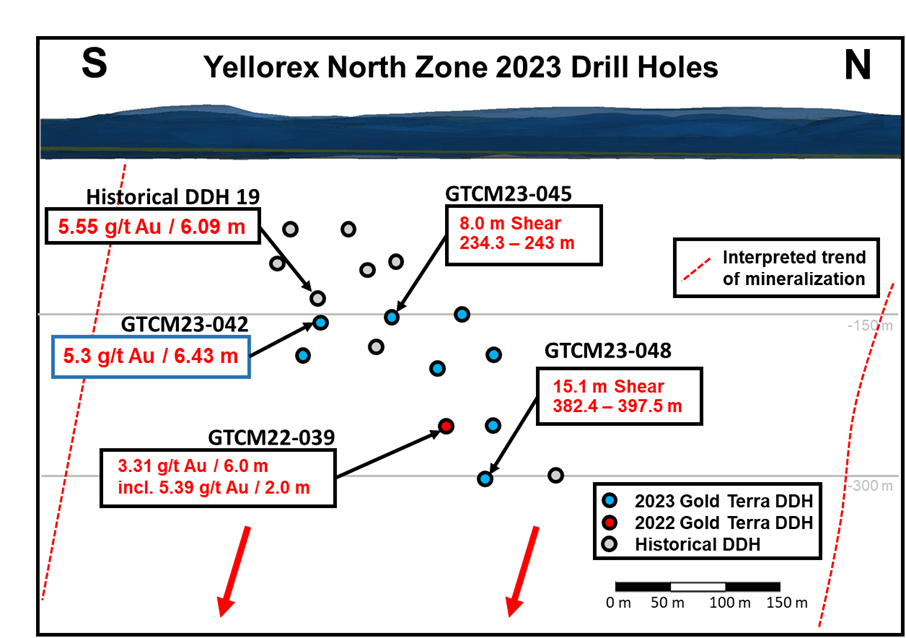 S

Yellorex North Zone 2023 Drill Holes

N

Historical DDH 19

5.55 g/t Au / 6.09 m

GTCM23-045

8.0 m Shear
234.3 – 243 m

Interpreted trend of mineralization

GTCM23-042

5.3 g/t Au / 6.43 m

-150 m

GTCM23-048

15.1 m Shear
382.4 – 397.5 m

GTCM22-039

3.31 g/t Au / 6.0 m
incl. 5.39 g/t Au / 2.0 m

-300 m

2023 Gold Terra DDH
2022 Gold Terra DDH
Historical DDH

0 m 50 m 100 m 150 m